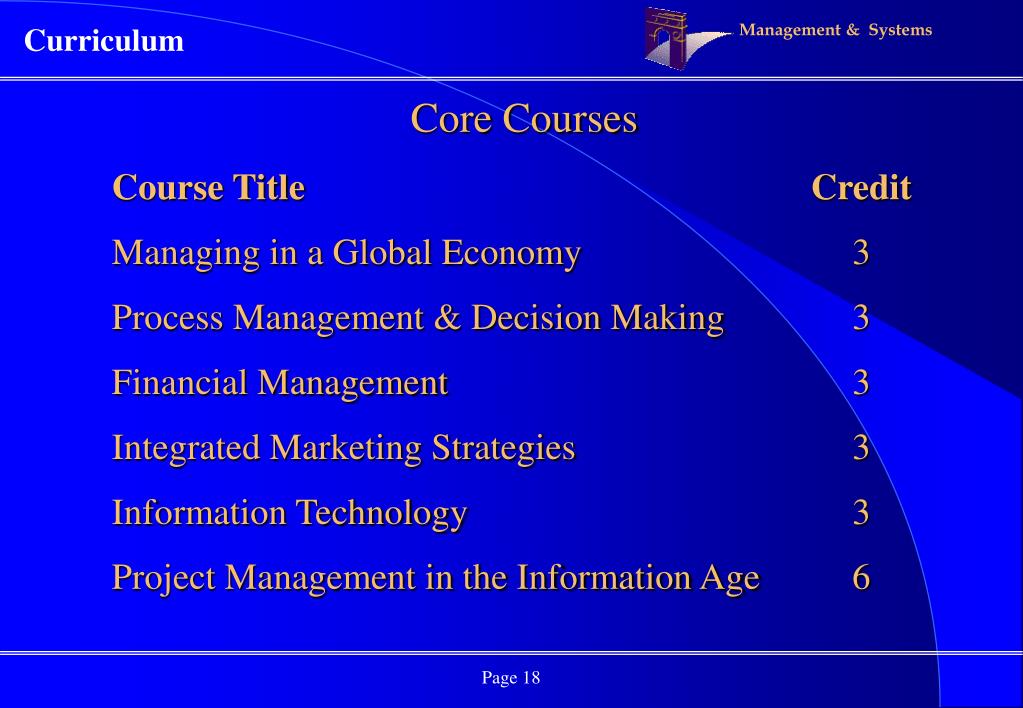 Curriculum

Management & Systems

Core Courses

| Course Title | Credit |
|---|---|
| Managing in a Global Economy | 3 |
| Process Management & Decision Making | 3 |
| Financial Management | 3 |
| Integrated Marketing Strategies | 3 |
| Information Technology | 3 |
| Project Management in the Information Age | 6 |

Page 18